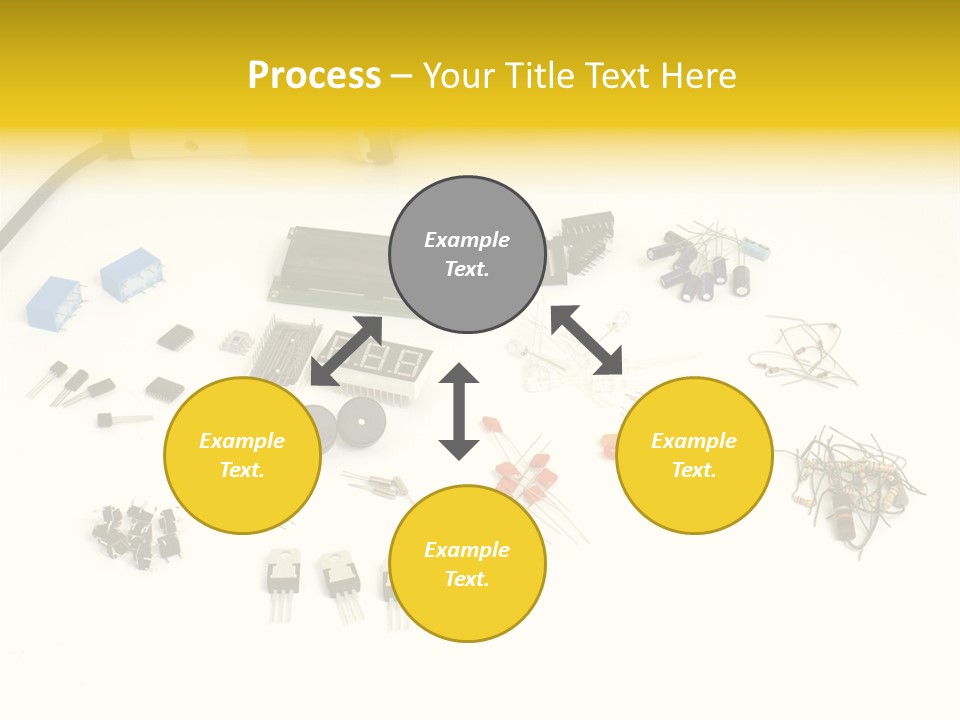 Process – Your Title Text Here

Example Text.

Example Text.

Example Text.

Example Text.